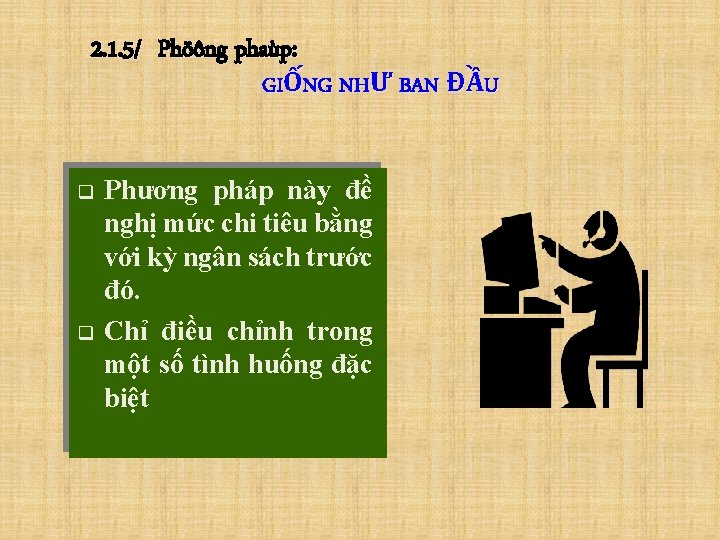 2.1.5/ Phöông phaùp:

GIỐNG NHƯ BAN ĐẦU

❑ Phương pháp này đề nghị mức chi tiêu bằng với kỳ ngân sách trước đó.

❑ Chỉ điều chỉnh trong một số tình huống đặc biệt